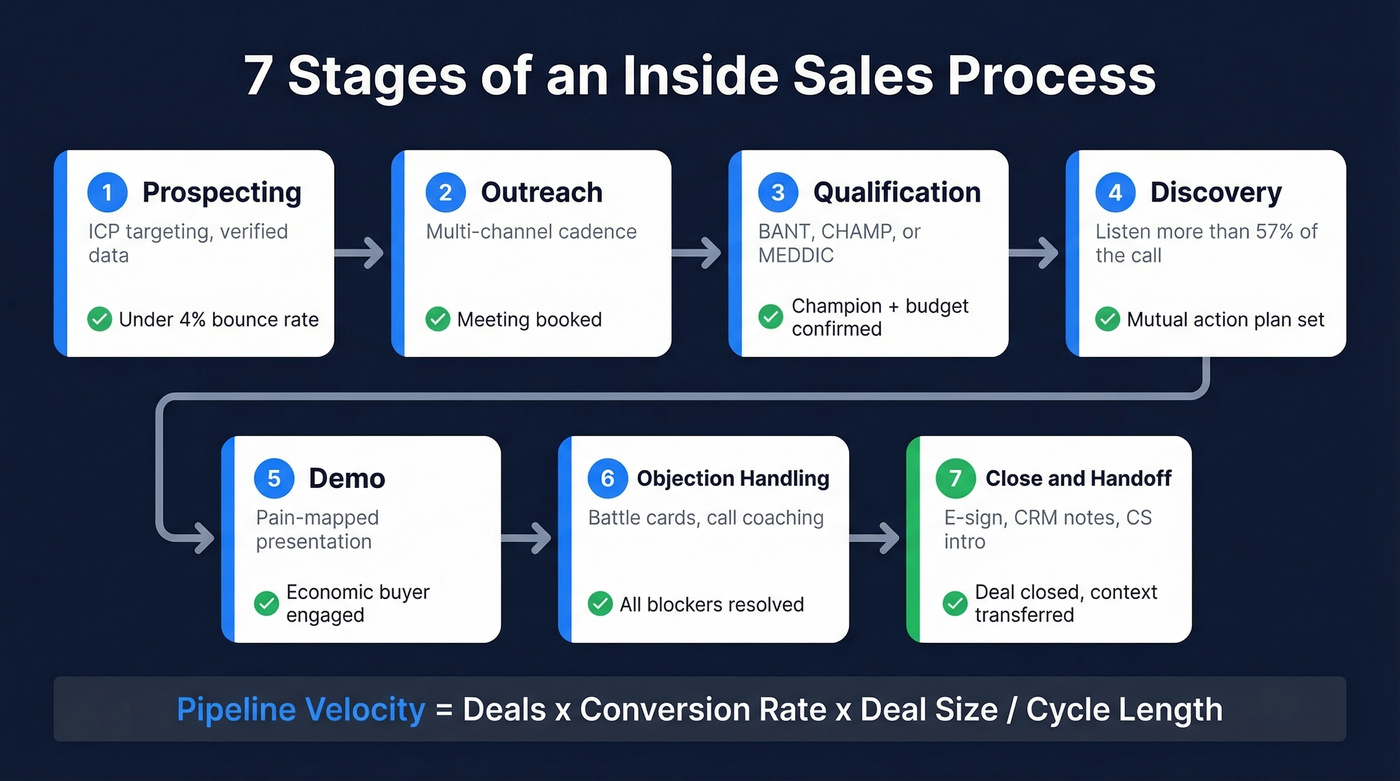 7 Stages of an Inside Sales Process

1 Prospecting
ICP targeting, verified data
Under 4% bounce rate

2 Outreach
Multi-channel cadence
Meeting booked

3 Qualification
BANT, CHAMP, or MEDDIC
Champion + budget confirmed

4 Discovery
Listen more than 57% of the call
Mutual action plan set

5 Demo
Pain-mapped presentation
Economic buyer engaged

6 Objection Handling
Battle cards, call coaching
All blockers resolved

7 Close and Handoff
E-sign, CRM notes, CS intro
Deal closed, context transferred

Pipeline Velocity = Deals x Conversion Rate x Deal Size / Cycle Length